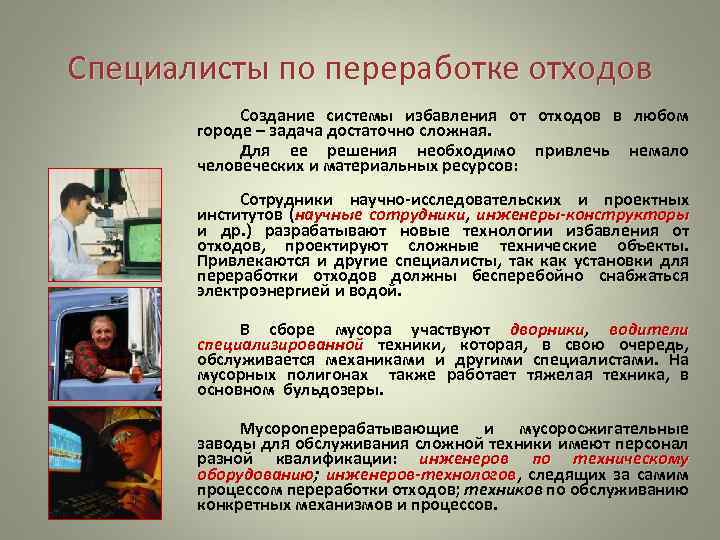 Специалисты по переработке отходов

Создание системы избавления от отходов в любом городе – задача достаточно сложная.

Для ее решения необходимо привлечь немало человеческих и материальных ресурсов:

Сотрудники научно-исследовательских и проектных институтов (научные сотрудники, инженеры-конструкторы и др.) разрабатывают новые технологии избавления от отходов, проектируют сложные технические объекты. Привлекаются и другие специалисты, так как установки для переработки отходов должны бесперебойно снабжаться электроэнергией и водой.

В сборе мусора участвуют дворники, водители специализированной техники, которая, в свою очередь, обслуживается механиками и другими специалистами. На мусорных полигонах также работает тяжелая техника, в основном бульдозеры.

Мусороперерабатывающие и мусоросжигательные заводы для обслуживания сложной техники имеют персонал разной квалификации: инженеров по техническому оборудованию; инженеров-технологов, следящих за самим процессом переработки отходов; техников по обслуживанию конкретных механизмов и процессов.